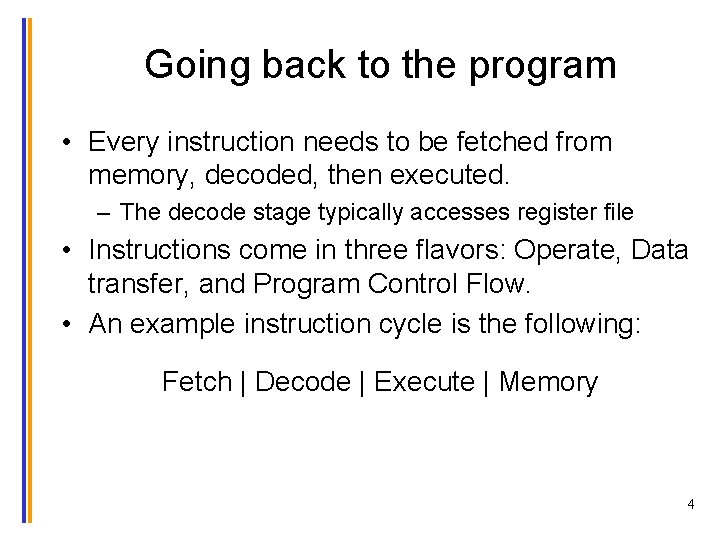 Going back to the program

• Every instruction needs to be fetched from memory, decoded, then executed.
– The decode stage typically accesses register file
• Instructions come in three flavors: Operate, Data transfer, and Program Control Flow.
• An example instruction cycle is the following:

Fetch | Decode | Execute | Memory

4